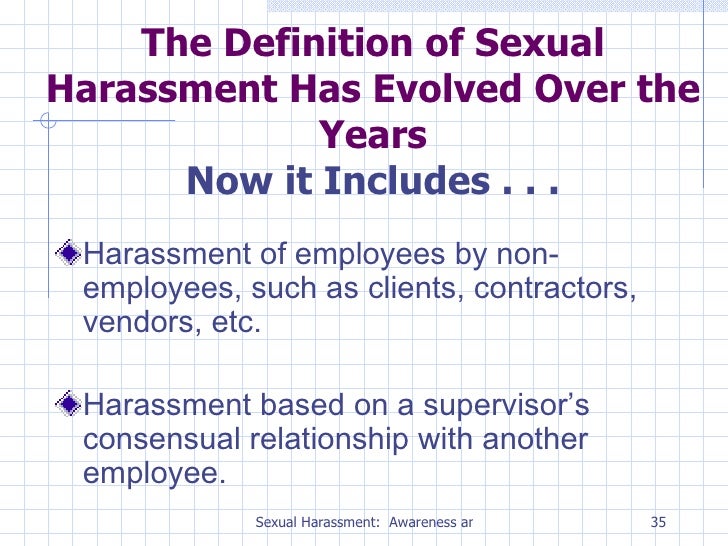 The Definition of Sexual Harassment Has Evolved Over the Years
Now it Includes . . .

Harassment of employees by non-employees, such as clients, contractors, vendors, etc.

Harassment based on a supervisor's consensual relationship with another employee.

Sexual Harassment: Awareness ar

35